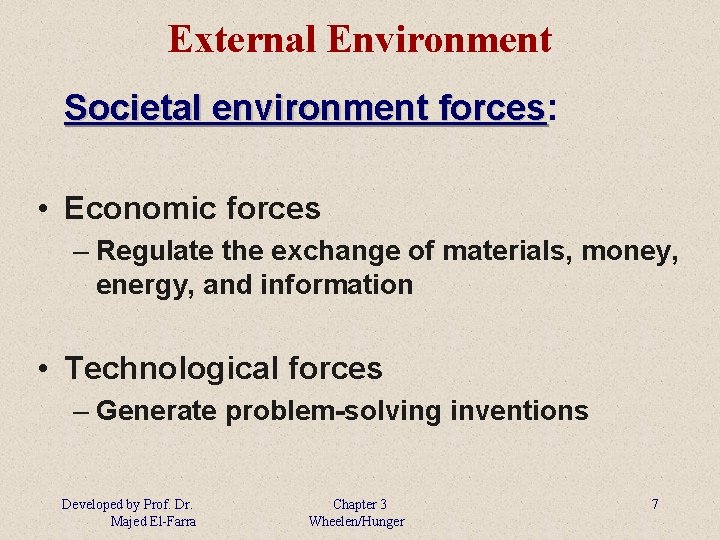 External Environment

Societal environment forces:

• Economic forces
– Regulate the exchange of materials, money, energy, and information

• Technological forces
– Generate problem-solving inventions

Developed by Prof. Dr. Majed El-Farra

Chapter 3 Wheelen/Hunger

7